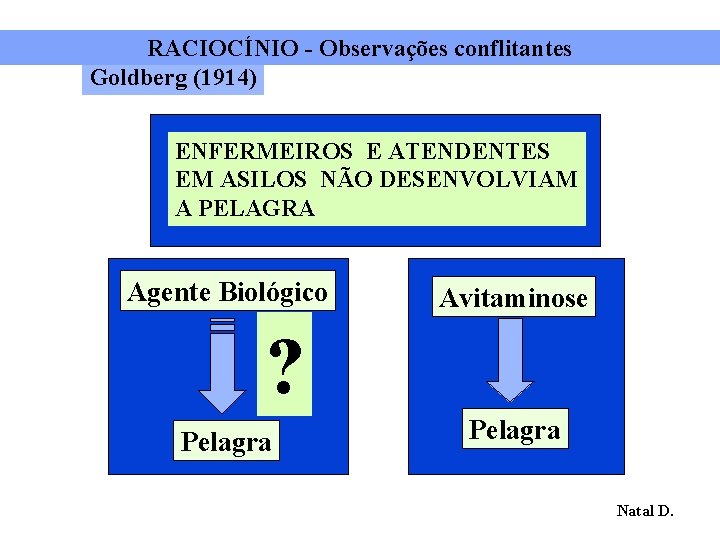 RACIOCÍNIO - Observações conflitantes

Goldberg (1914)

ENFERMEIROS E ATENDENTES EM ASILOS NÃO DESENVOLVIAM A PELAGRA

Agente Biológico

?

Pelagra

Avitaminose

Pelagra

Natal D.